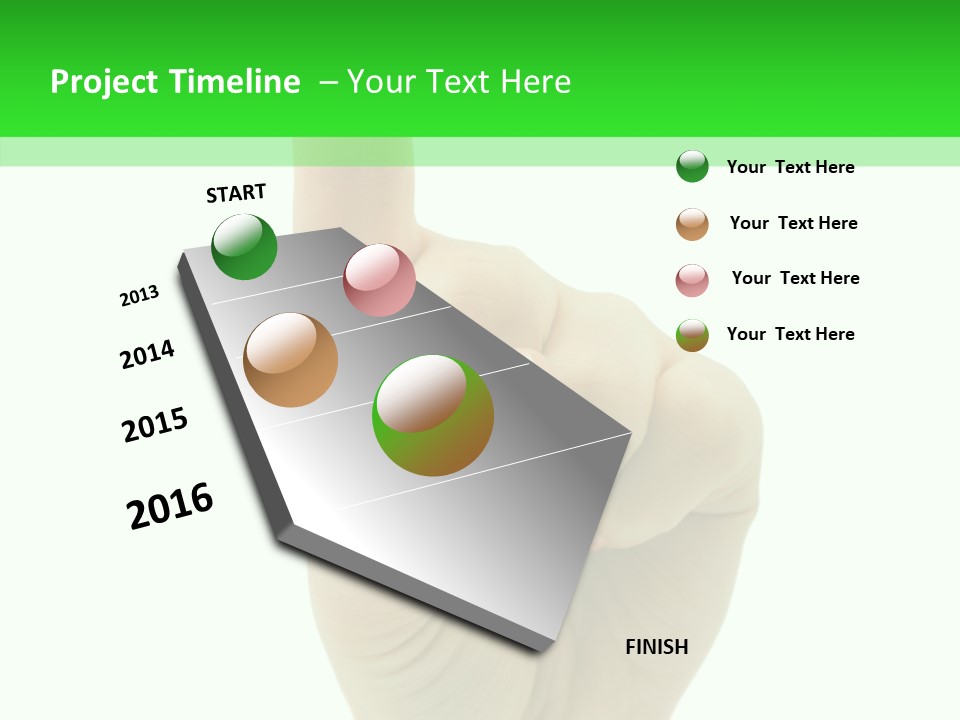 Project Timeline – Your Text Here

START

2013

2014

2015

2016

FINISH

Your Text Here

Your Text Here

Your Text Here

Your Text Here